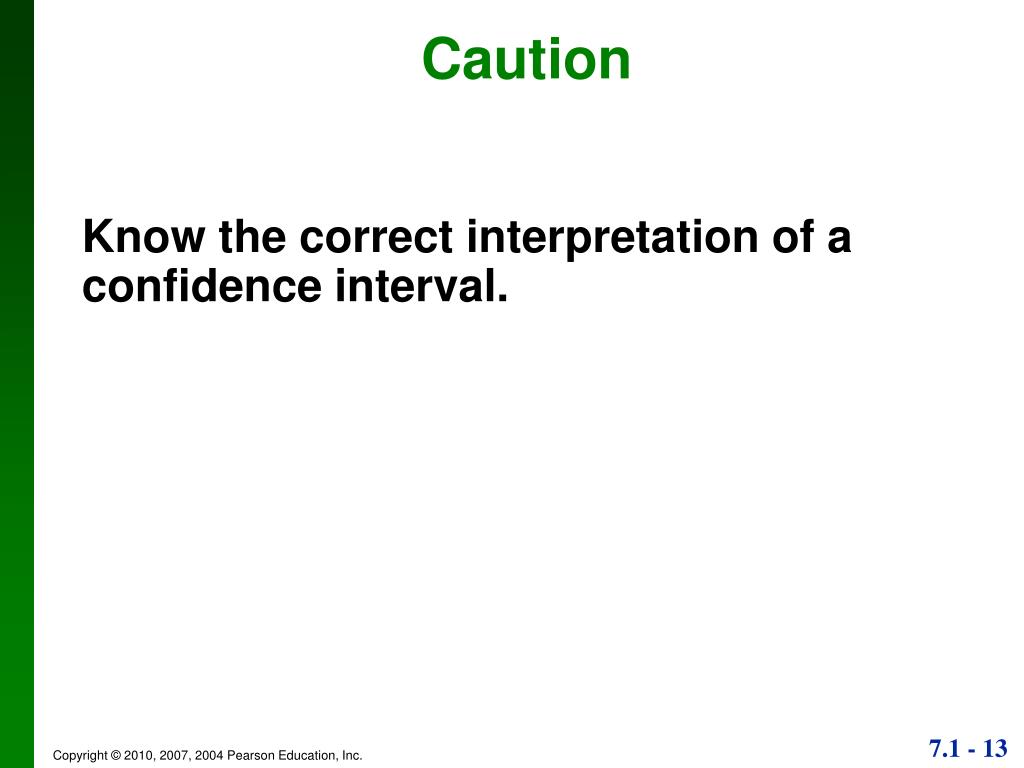 Caution

Know the correct interpretation of a confidence interval.

Copyright © 2010, 2007, 2004 Pearson Education, Inc.

7.1 - 13